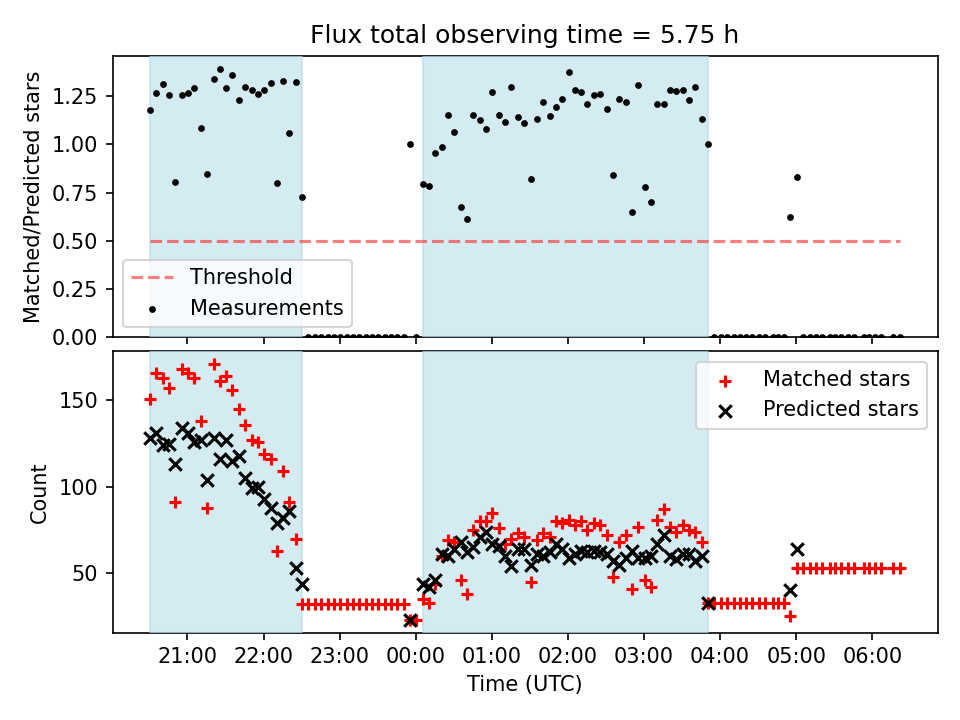 Flux total observing time = 5.75 h

Matched/Predicted stars

1.25
1.00
0.75
0.50
0.25
0.00

Threshold
Measurements

Count

150
100
50

Matched stars
Predicted stars

21:00
22:00
23:00
00:00
01:00
02:00
03:00
04:00
05:00
06:00

Time (UTC)